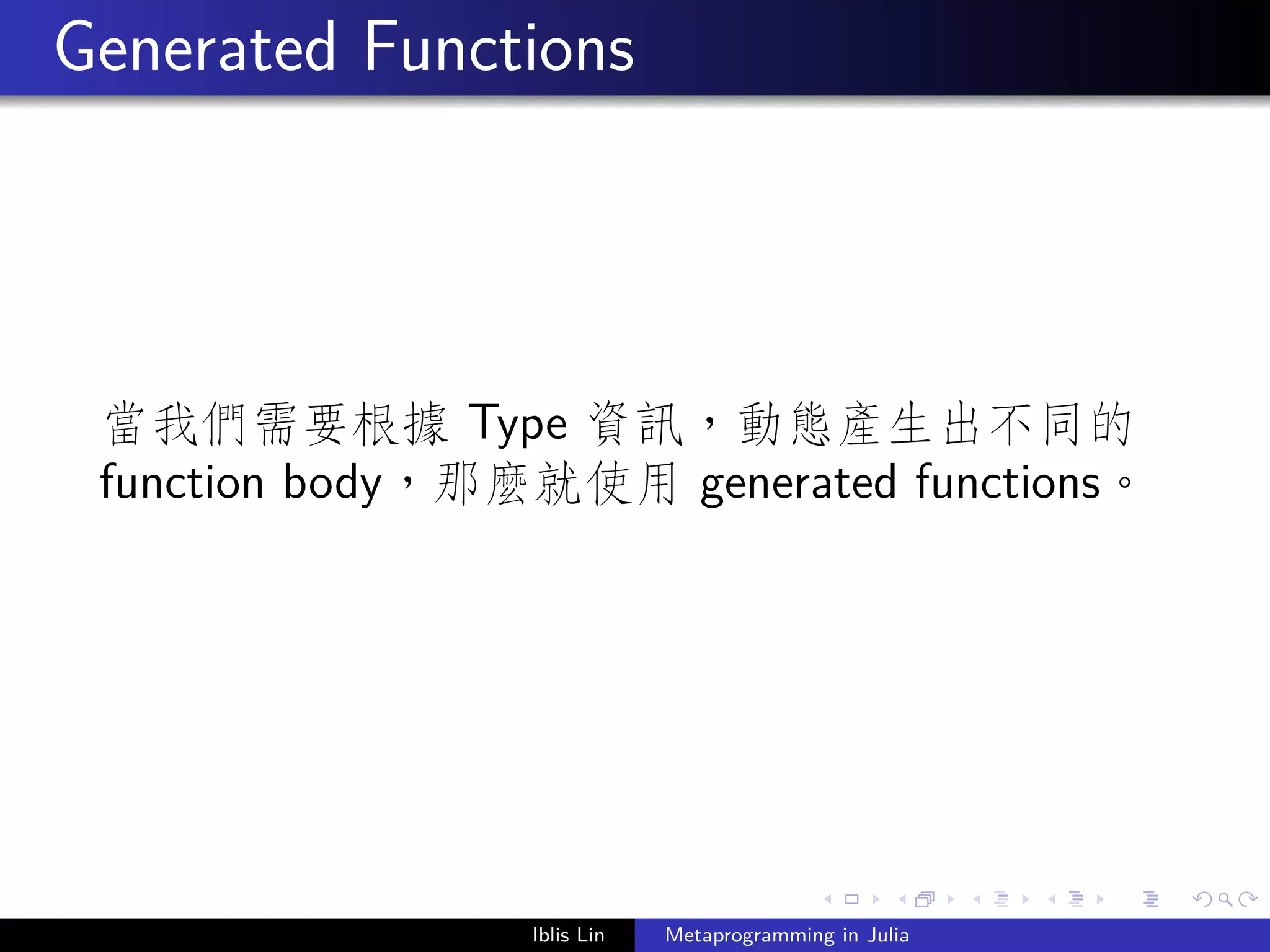 Generated Functions

當我們需要根據 Type 資訊，動態產生出不同的 function body，那麼就使用 generated functions。

Iblis Lin Metaprogramming in Julia